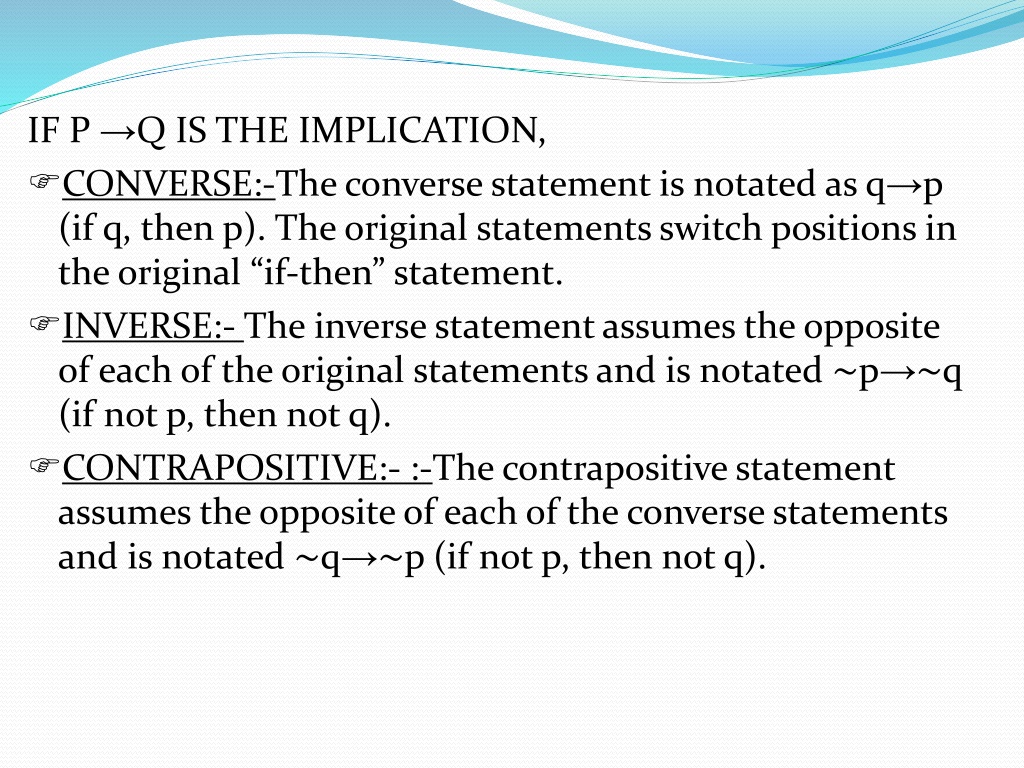 IF P →Q IS THE IMPLICATION,

☞CONVERSE:-The converse statement is notated as q→p (if q, then p). The original statements switch positions in the original “if-then” statement.

☞INVERSE:- The inverse statement assumes the opposite of each of the original statements and is notated ~p→~q (if not p, then not q).

☞CONTRAPOSITIVE:- :-The contrapositive statement assumes the opposite of each of the converse statements and is notated ~q→~p (if not p, then not q).